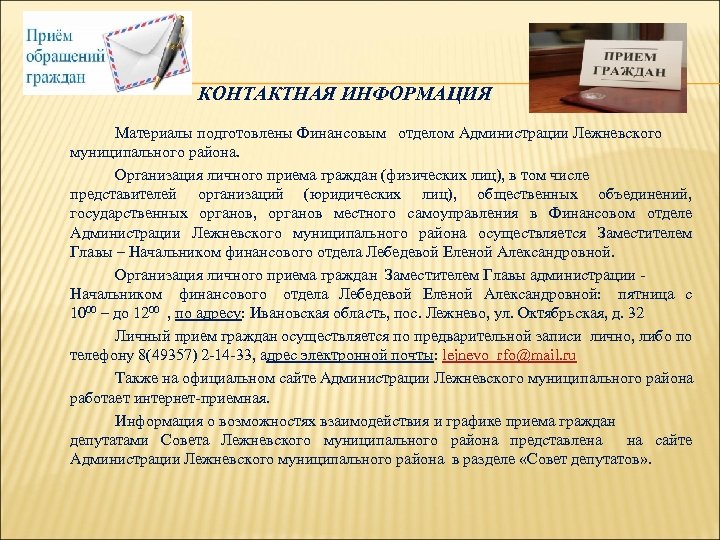 Приём обращений граждан

ПРИЕМ ГРАЖДАН

КОНТАКТНАЯ ИНФОРМАЦИЯ

Материалы подготовлены Финансовым отделом Администрации Лежневского муниципального района.

Организация личного приема граждан (физических лиц), в том числе представителей организаций (юридических лиц), общественных объединений, государственных органов, органов местного самоуправления в Финансовом отделе Администрации Лежневского муниципального района осуществляется Заместителем Главы – Начальником финансового отдела Лебедевой Еленой Александровной.

Организация личного приема граждан Заместителем Главы администрации - Начальником финансового отдела Лебедевой Еленой Александровной: пятница с $10^{00}$ – до $12^{00}$ , по адресу: Ивановская область, пос. Лежнево, ул. Октябрьская, д. 32

Личный прием граждан осуществляется по предварительной записи лично, либо по телефону 8(49357) 2-14-33, адрес электронной почты: lejnevo_rfo@mail.ru

Также на официальном сайте Администрации Лежневского муниципального района работает интернет-приемная.

Информация о возможностях взаимодействия и графике приема граждан депутатами Совета Лежневского муниципального района представлена на сайте Администрации Лежневского муниципального района в разделе «Совет депутатов».